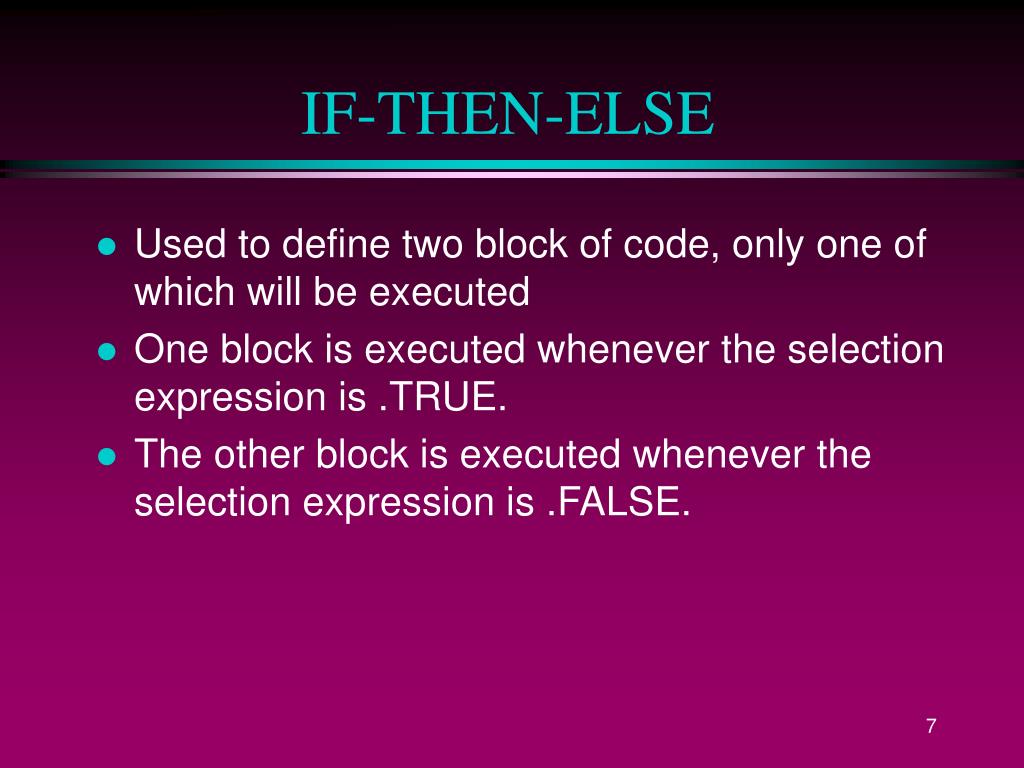 IF-THEN-ELSE

- Used to define two block of code, only one of which will be executed
- One block is executed whenever the selection expression is .TRUE.
- The other block is executed whenever the selection expression is .FALSE.

7